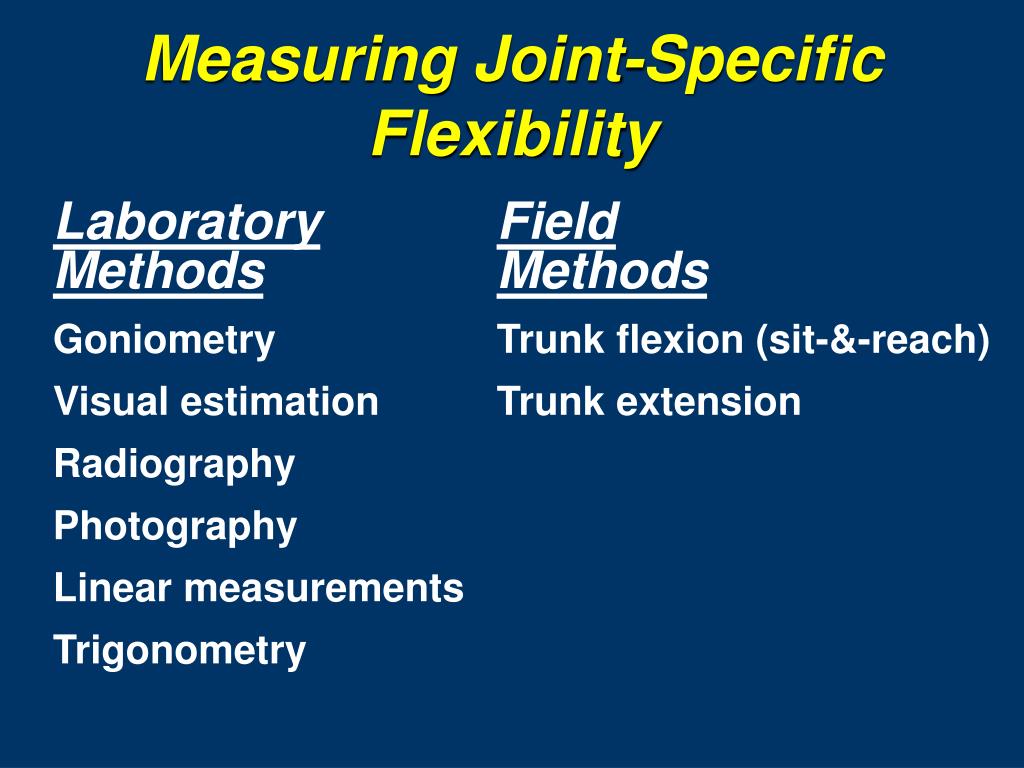 Measuring Joint-Specific Flexibility

Laboratory Methods

Goniometry

Visual estimation

Radiography

Photography

Linear measurements

Trigonometry

Field Methods

Trunk flexion (sit-&-reach)

Trunk extension